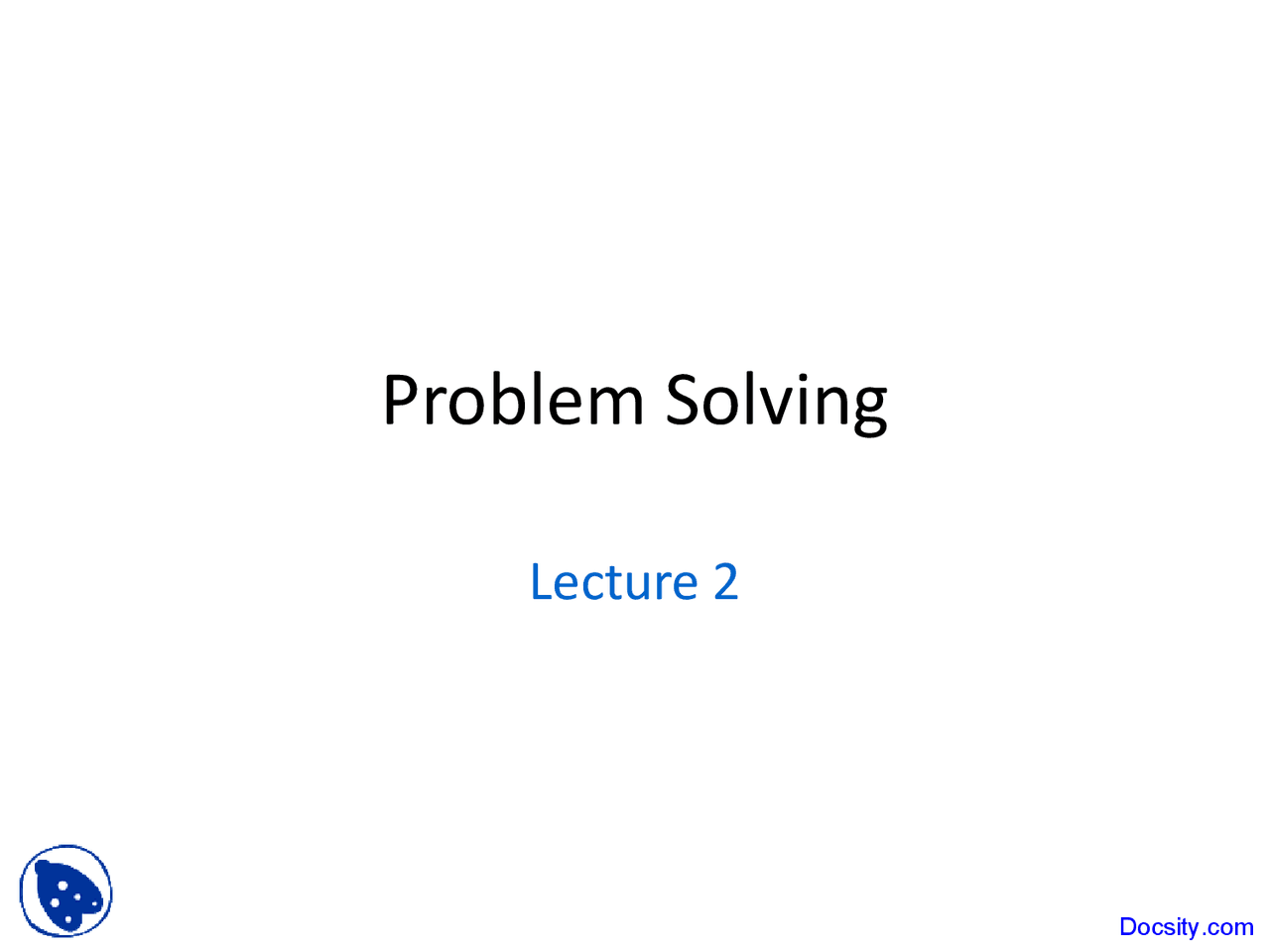 Problem Solving

Lecture 2

Docsity.com